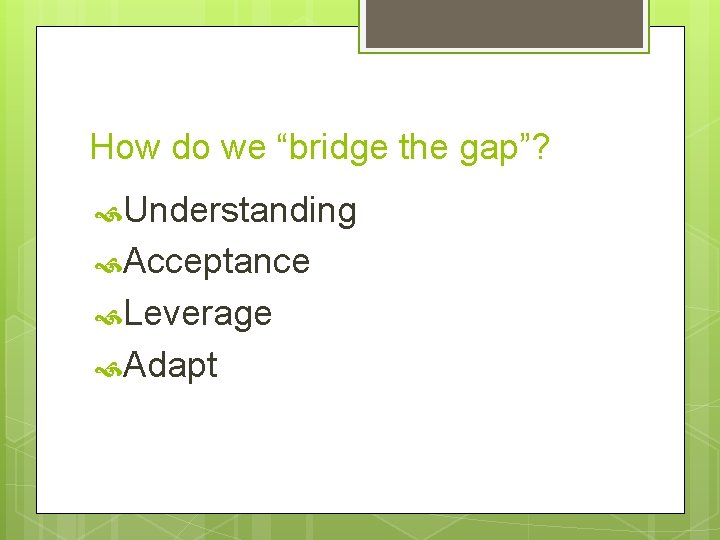 How do we “bridge the gap”?

Understanding
Acceptance
Leverage
Adapt